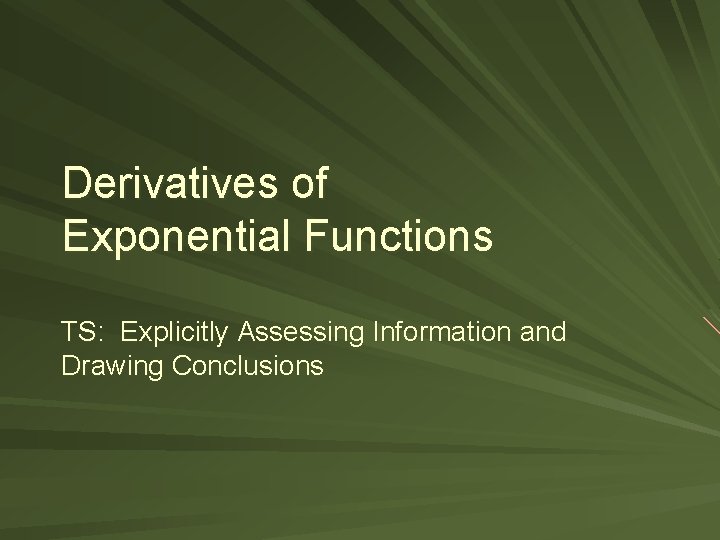 Derivatives of Exponential Functions

TS: Explicitly Assessing Information and Drawing Conclusions